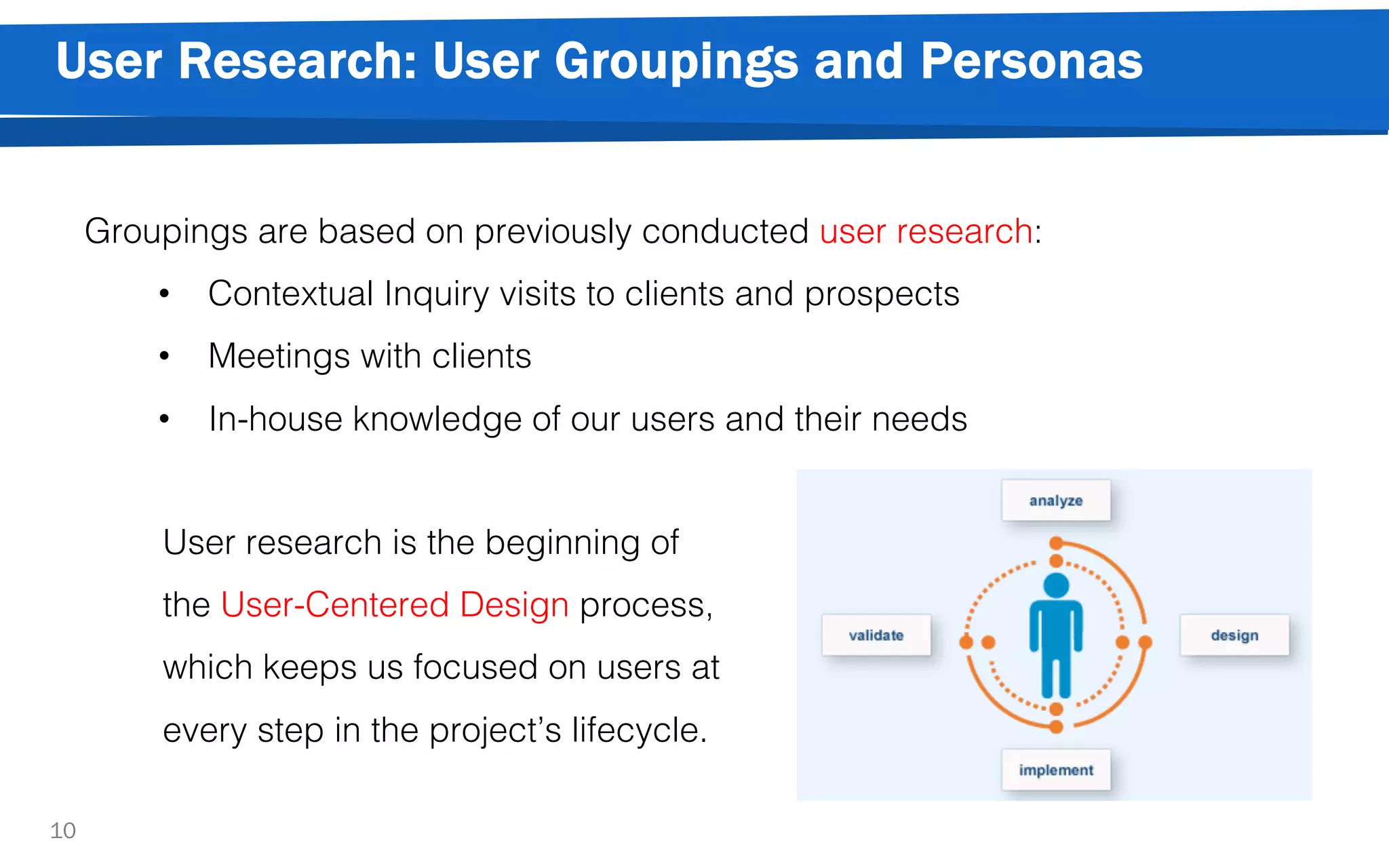 User Research: User Groupings and Personas

Groupings are based on previously conducted user research:

• Contextual Inquiry visits to clients and prospects
• Meetings with clients
• In-house knowledge of our users and their needs

User research is the beginning of the User-Centered Design process, which keeps us focused on users at every step in the project's lifecycle.

analyze

validate

design

implement

10